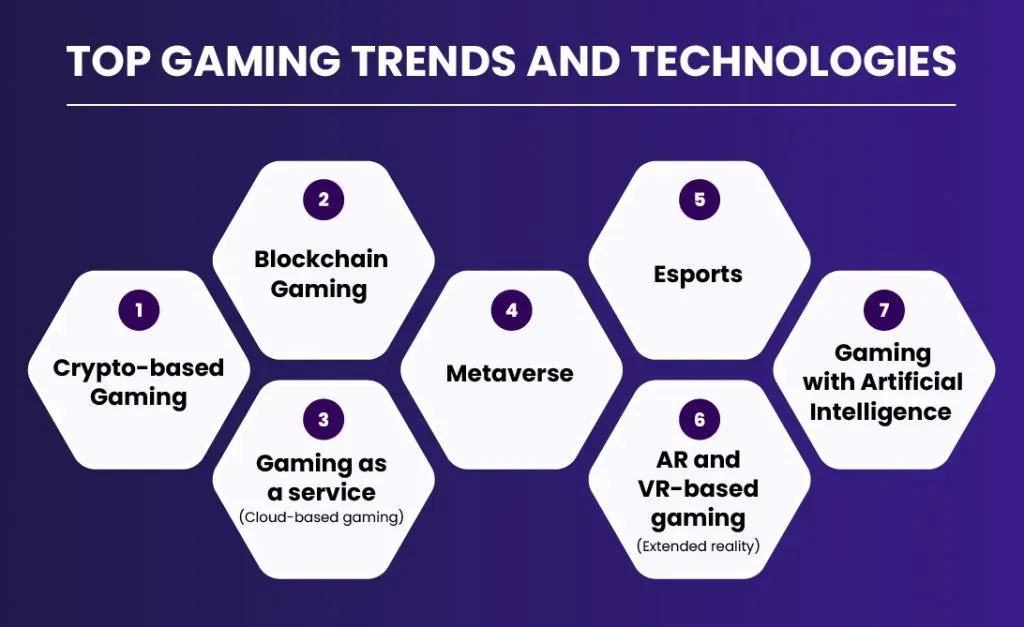 TOP GAMING TRENDS AND TECHNOLOGIES

1
Crypto-based Gaming

2
Blockchain Gaming

3
Gaming as a service
(Cloud-based gaming)

4
Metaverse

5
Esports

6
AR and VR-based gaming
(Extended reality)

7
Gaming with Artificial Intelligence